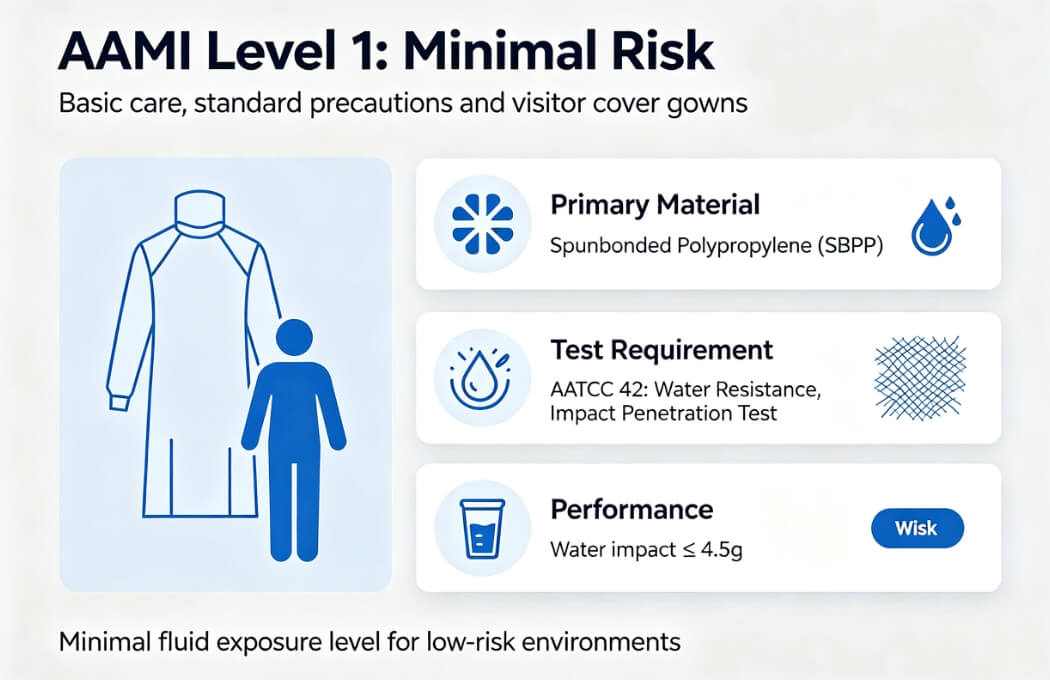 AAMI Level 1: Minimal Risk

Basic care, standard precautions and visitor cover gowns

Primary Material

Spunbonded Polypropylene (SBPP)

Test Requirement

AATCC 42: Water Resistance, Impact Penetration Test

Performance

Water impact ≤ 4.5g

Wisk

Minimal fluid exposure level for low-risk environments